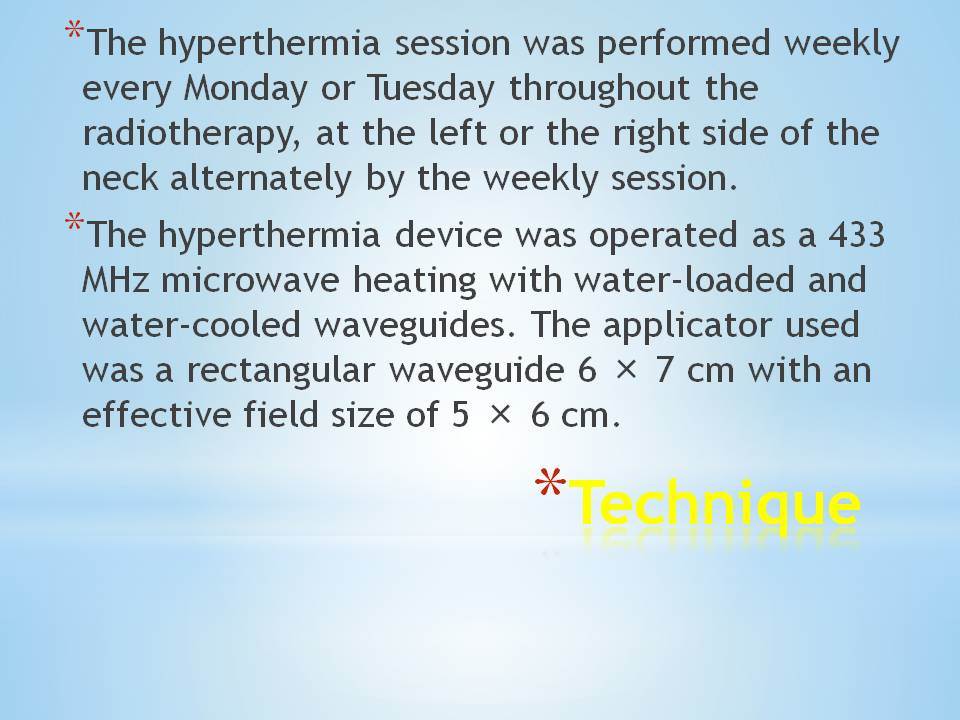 *The hyperthermia session was performed weekly every Monday or Tuesday throughout the radiotherapy, at the left or the right side of the neck alternately by the weekly session.

*The hyperthermia device was operated as a 433 MHz microwave heating with water-loaded and water-cooled waveguides. The applicator used was a rectangular waveguide 6 × 7 cm with an effective field size of 5 × 6 cm.

*Technique